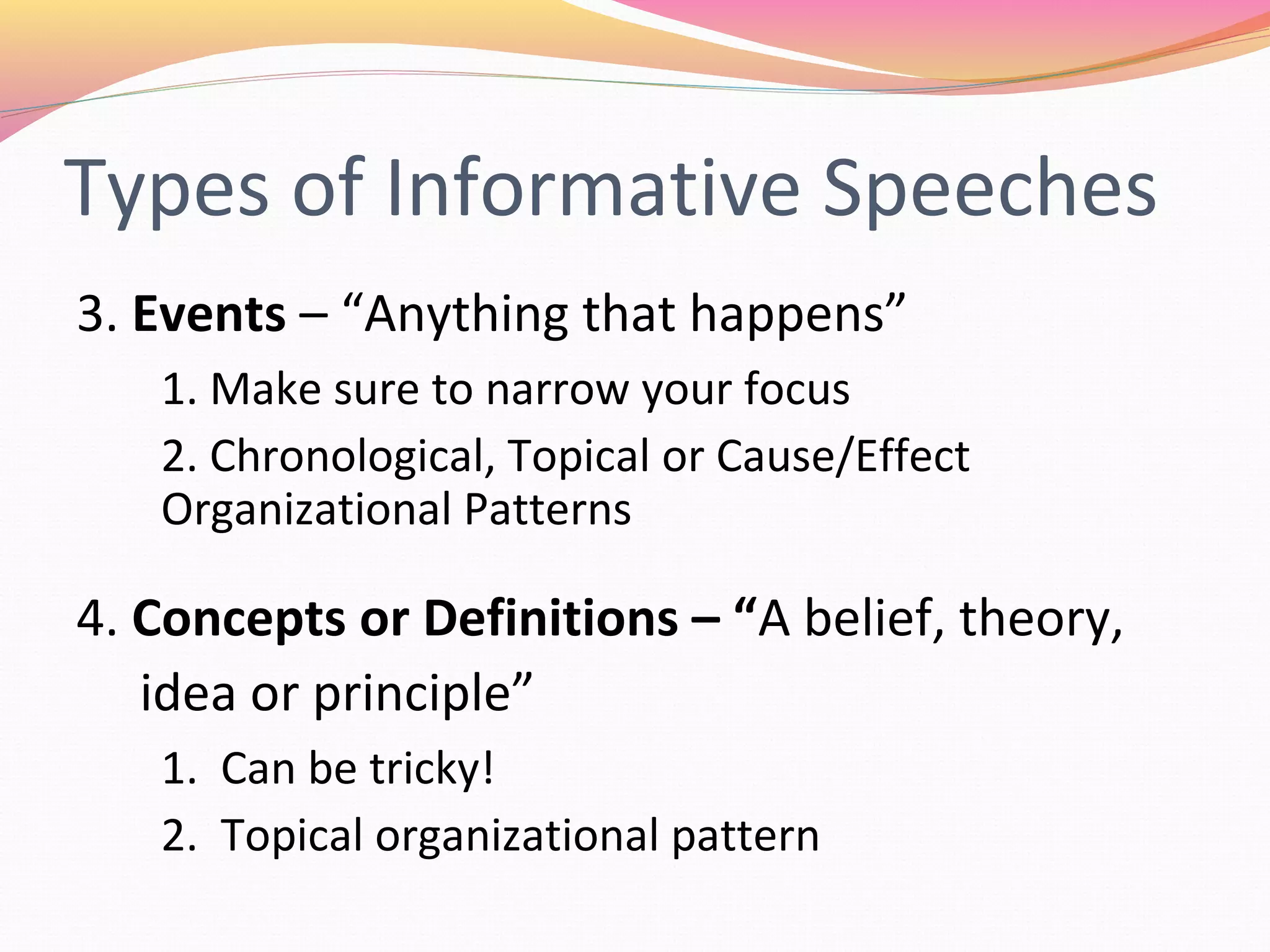 Types of Informative Speeches

3. Events – “Anything that happens”

1. Make sure to narrow your focus

2. Chronological, Topical or Cause/Effect Organizational Patterns

4. Concepts or Definitions – “A belief, theory, idea or principle”

1. Can be tricky!

2. Topical organizational pattern